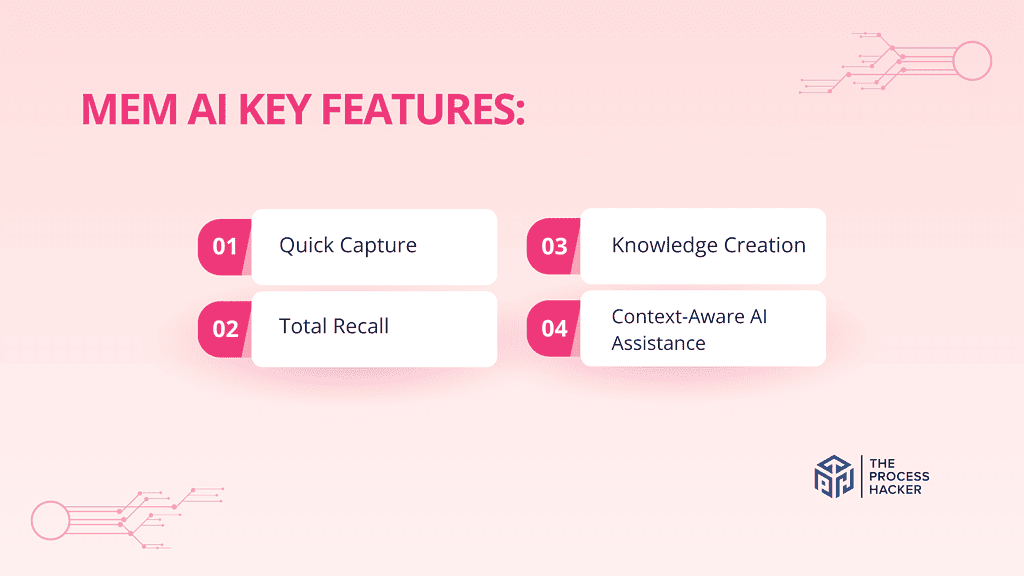 MEM AI KEY FEATURES:

01 Quick Capture

02 Total Recall

03 Knowledge Creation

04 Context-Aware AI Assistance

THE PROCESS HACKER